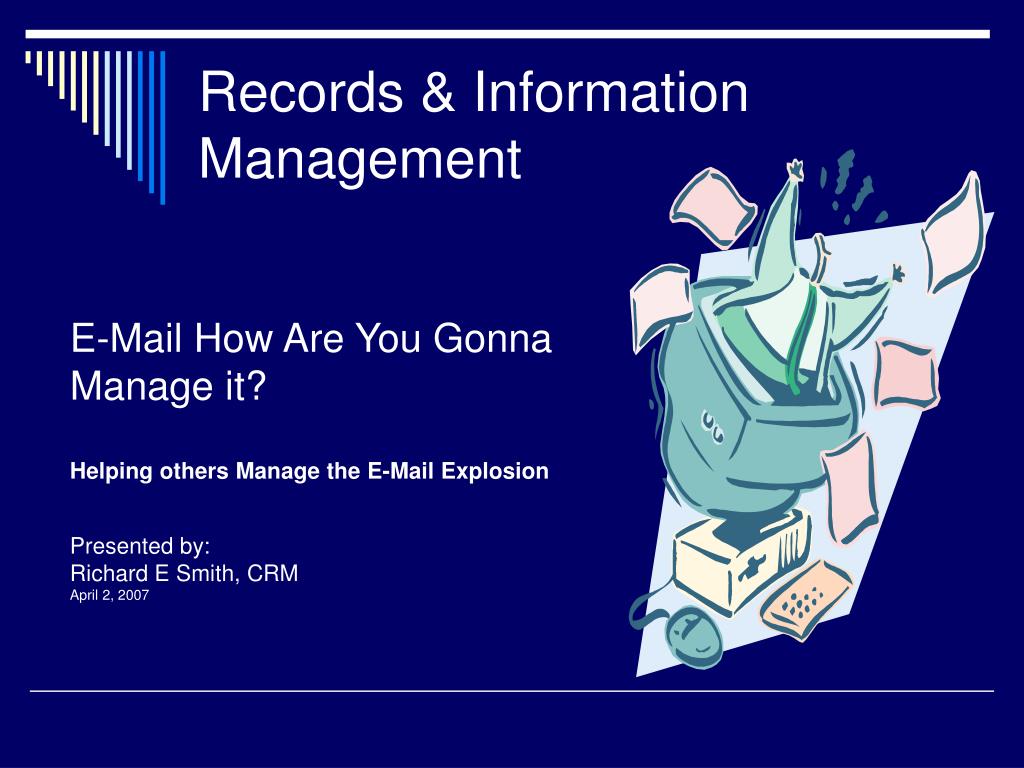 Records & Information Management

E-Mail How Are You Gonna Manage it?

Helping others Manage the E-Mail Explosion

Presented by:
Richard E Smith, CRM
April 2, 2007